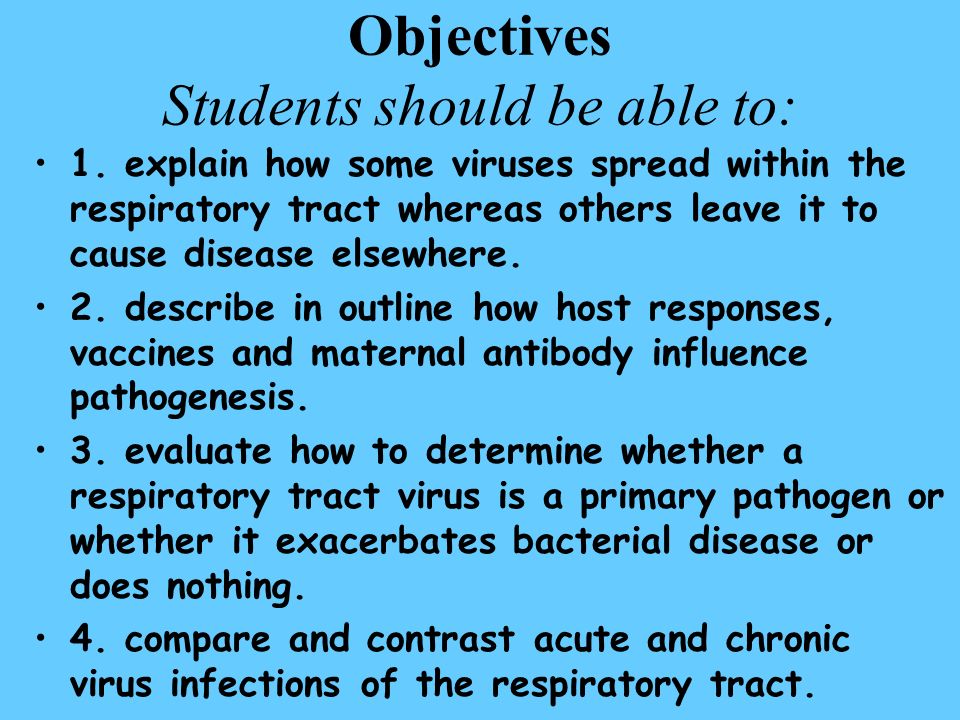 Objectives
Students should be able to:

• 1. explain how some viruses spread within the respiratory tract whereas others leave it to cause disease elsewhere.

• 2. describe in outline how host responses, vaccines and maternal antibody influence pathogenesis.

• 3. evaluate how to determine whether a respiratory tract virus is a primary pathogen or whether it exacerbates bacterial disease or does nothing.

• 4. compare and contrast acute and chronic virus infections of the respiratory tract.